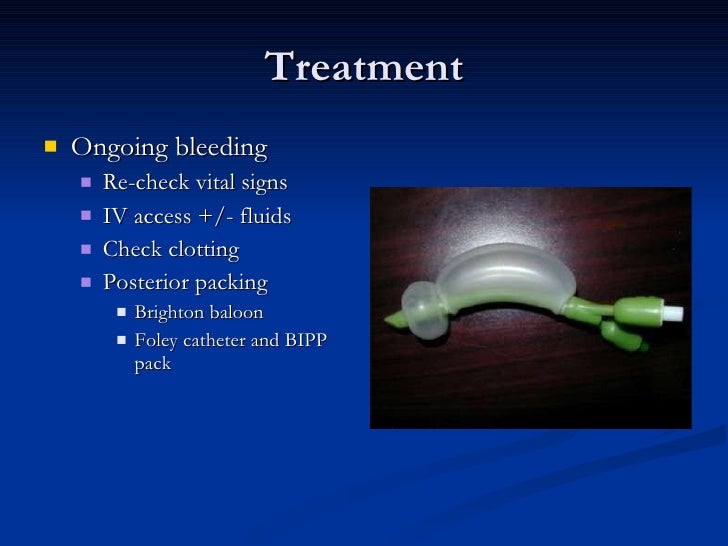 Treatment

- Ongoing bleeding
  - Re-check vital signs
  - IV access +/- fluids
  - Check clotting
  - Posterior packing
    - Brighton baloon
    - Foley catheter and BIPP pack